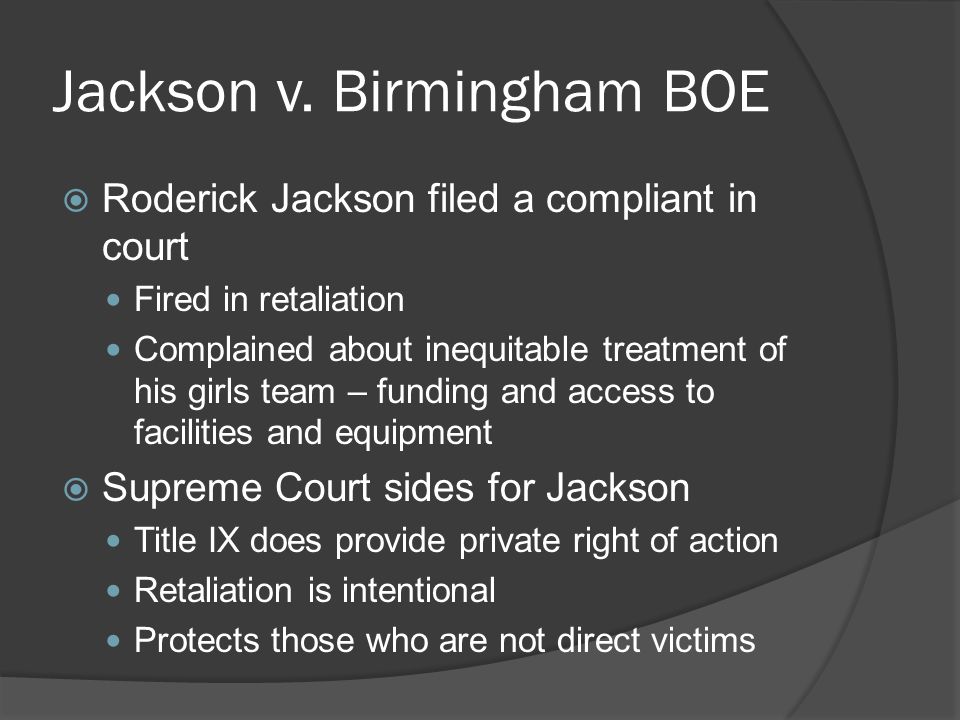 Jackson v. Birmingham BOE

Roderick Jackson filed a compliant in court

Fired in retaliation

Complained about inequitable treatment of his girls team – funding and access to facilities and equipment

Supreme Court sides for Jackson

Title IX does provide private right of action

Retaliation is intentional

Protects those who are not direct victims